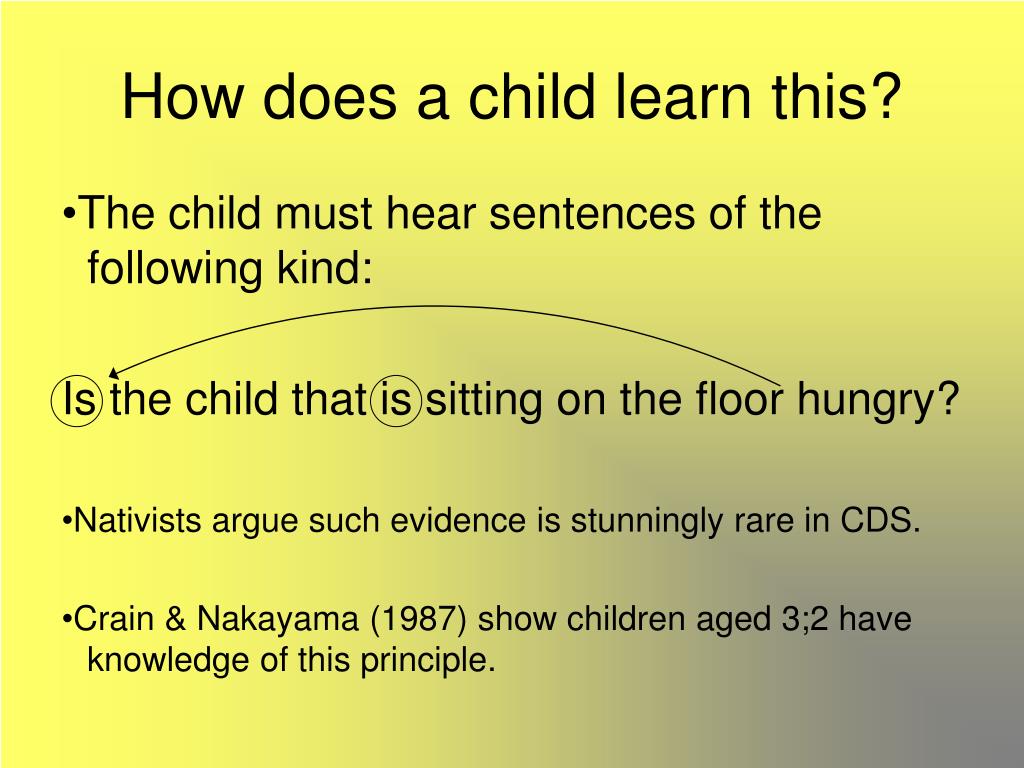 How does a child learn this?

•The child must hear sentences of the following kind:

Is the child that is sitting on the floor hungry?

•Nativists argue such evidence is stunningly rare in CDS.

•Crain & Nakayama (1987) show children aged 3;2 have knowledge of this principle.